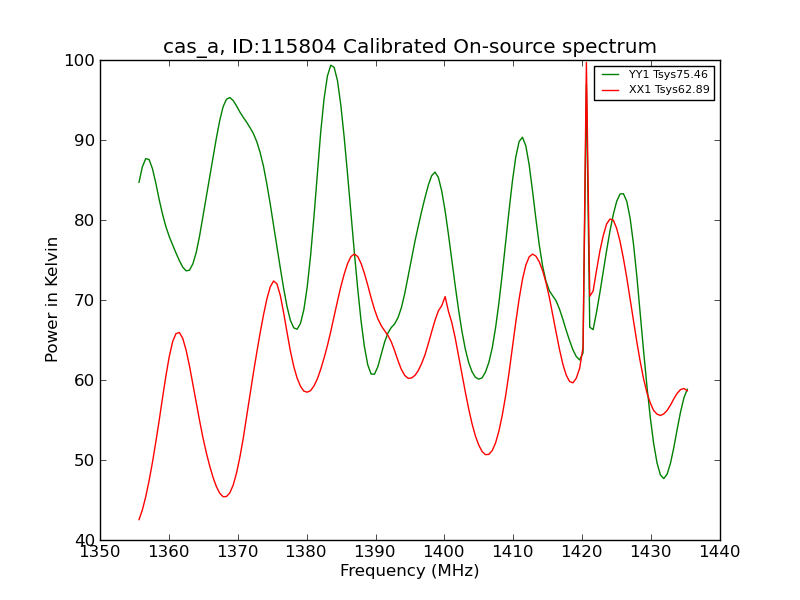 cas_a, ID:115804 Calibrated On-source spectrum

YY1 Tsys75.46
XX1 Tsys62.89

Power in Kelvin

100
90
80
70
60
50
40

1350 1360 1370 1380 1390 1400 1410 1420 1430 1440

Frequency (MHz)